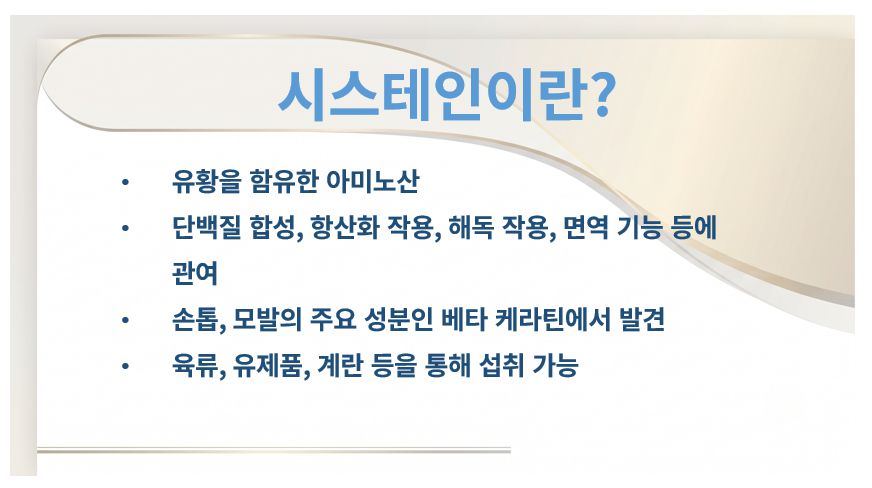 시스테인이란?

• 유황을 함유한 아미노산
• 단백질 합성, 항산화 작용, 해독 작용, 면역 기능 등에 관여
• 손톱, 모발의 주요 성분인 베타 케라틴에서 발견
• 육류, 유제품, 계란 등을 통해 섭취 가능